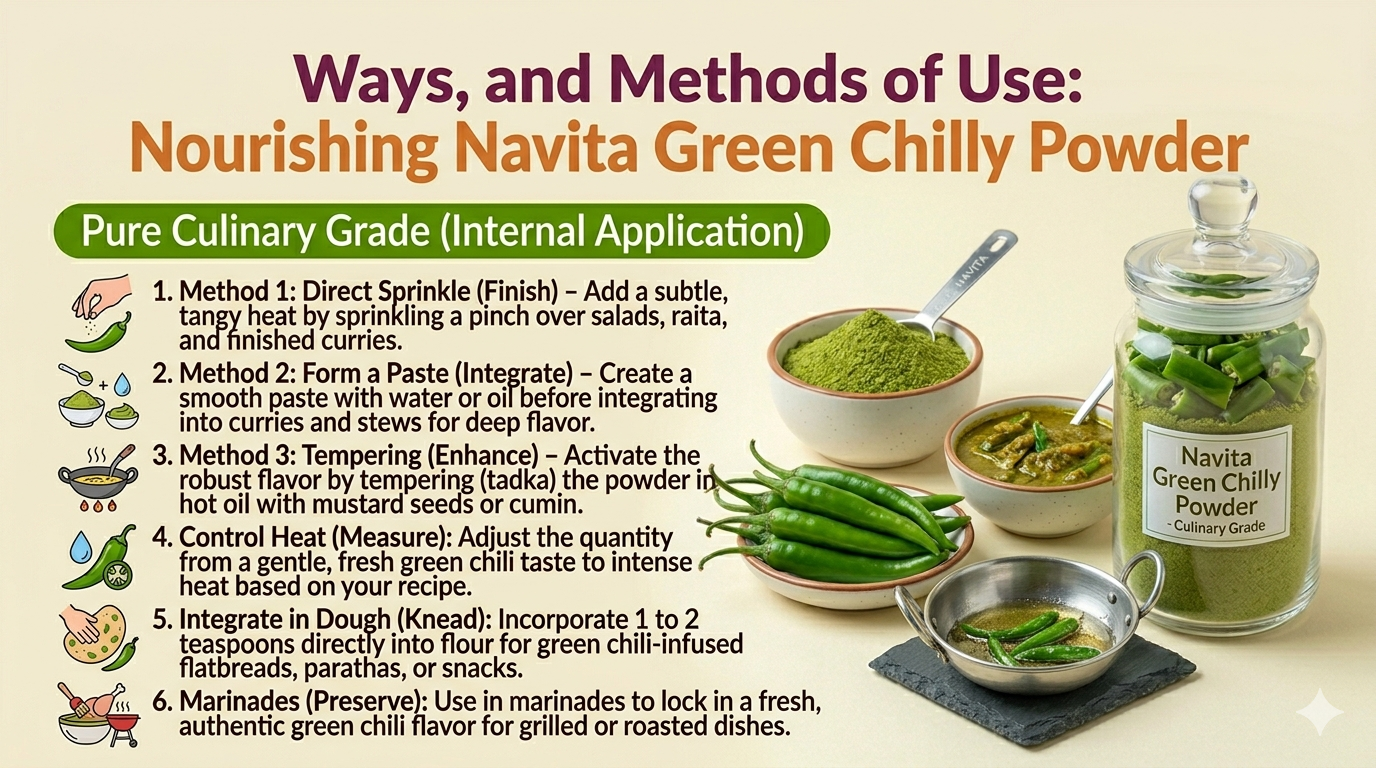 Ways, and Methods of Use:
Nourishing Navita Green Chilly Powder

Pure Culinary Grade (Internal Application)

1. Method 1: Direct Sprinkle (Finish) – Add a subtle, tangy heat by sprinkling a pinch over salads, raita, and finished curries.

2. Method 2: Form a Paste (Integrate) – Create a smooth paste with water or oil before integrating into curries and stews for deep flavor.

3. Method 3: Tempering (Enhance) – Activate the robust flavor by tempering (tadka) the powder in hot oil with mustard seeds or cumin.

4. Control Heat (Measure): Adjust the quantity from a gentle, fresh green chili taste to intense heat based on your recipe.

5. Integrate in Dough (Knead): Incorporate 1 to 2 teaspoons directly into flour for green chili-infused flatbreads, parathas, or snacks.

6. Marinades (Preserve): Use in marinades to lock in a fresh, authentic green chili flavor for grilled or roasted dishes.

NAVITA

Navita Green Chilly Powder
- Culinary Grade